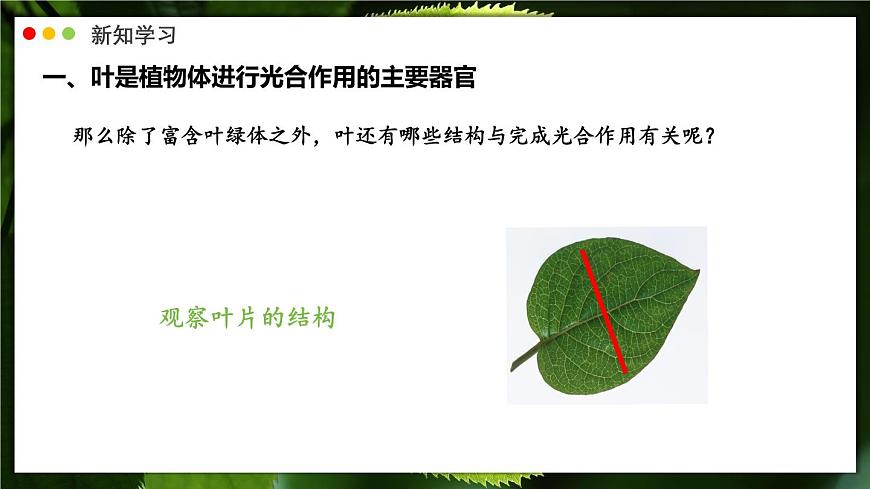 新知学习

一、叶是植物体进行光合作用的主要器官

那么除了富含叶绿体之外，叶还有哪些结构与完成光合作用有关呢？

观察叶片的结构